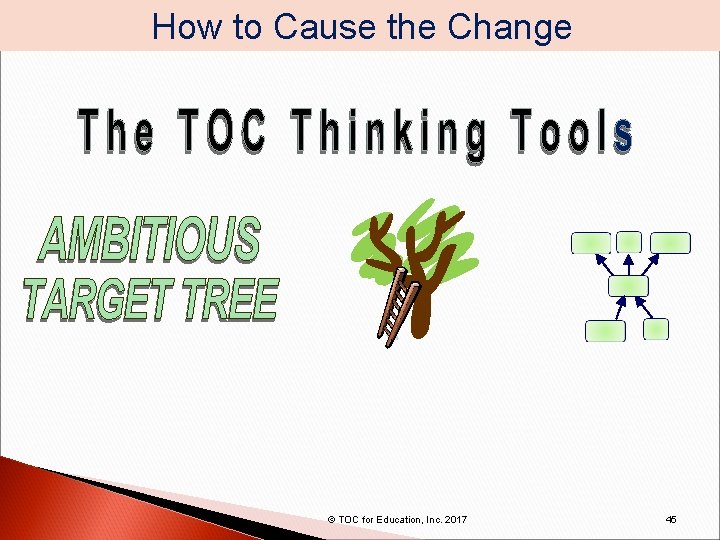 How to Cause the Change

The TOC Thinking Tools

AMBITIOUS TARGET TREE

© TOC for Education, Inc. 2017

45